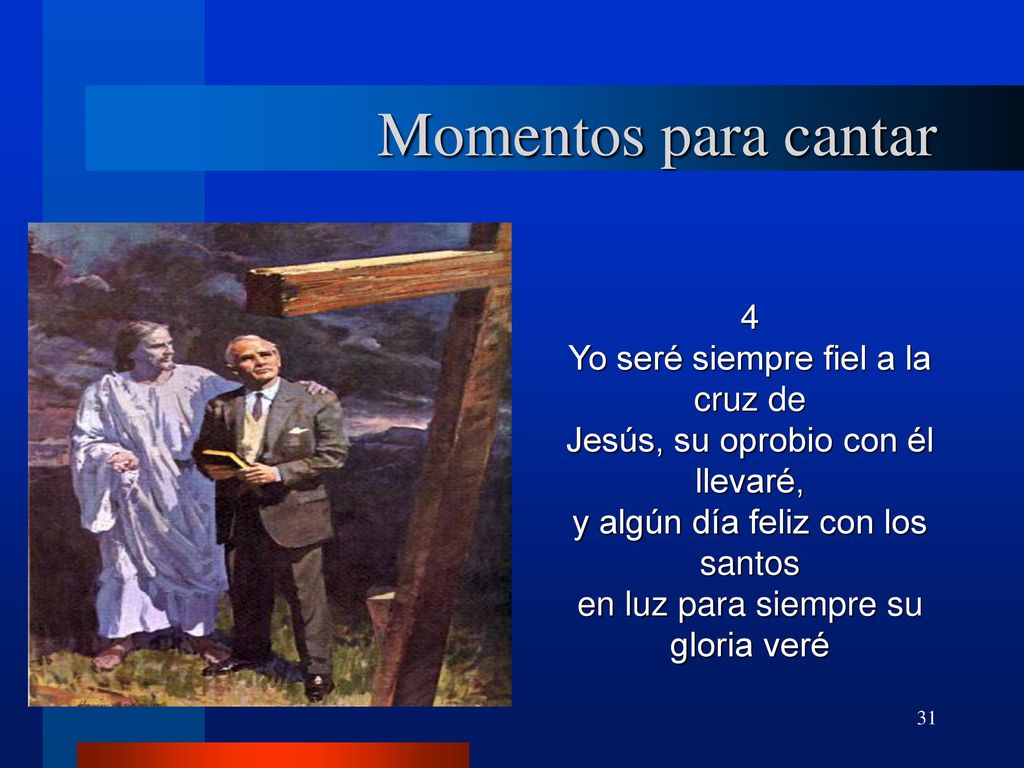 Momentos para cantar

4
Yo seré siempre fiel a la cruz de
Jesús, su oprobio con él llevaré,
y algún día feliz con los santos
en luz para siempre su gloria veré

31